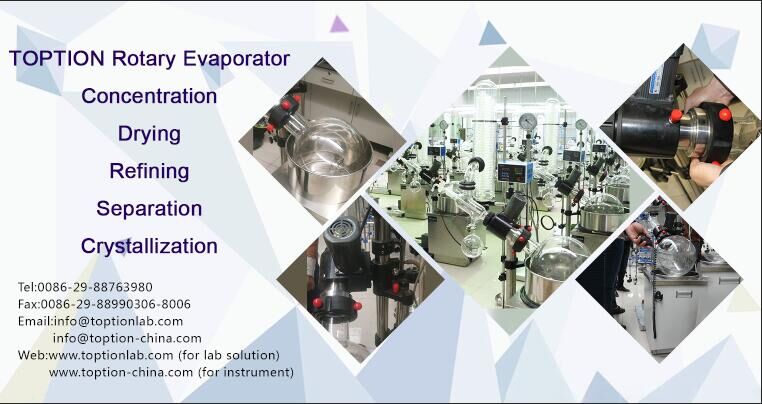 TOPTION Rotary Evaporator

Concentration

Drying

Refining

Separation

Crystallization

Tel:0086-29-88763980
Fax:0086-29-88990306-8006
Email:info@toptionlab.com
info@toption-china.com
Web:www.toptionlab.com (for lab solution)
www.toption-china.com (for instrument)